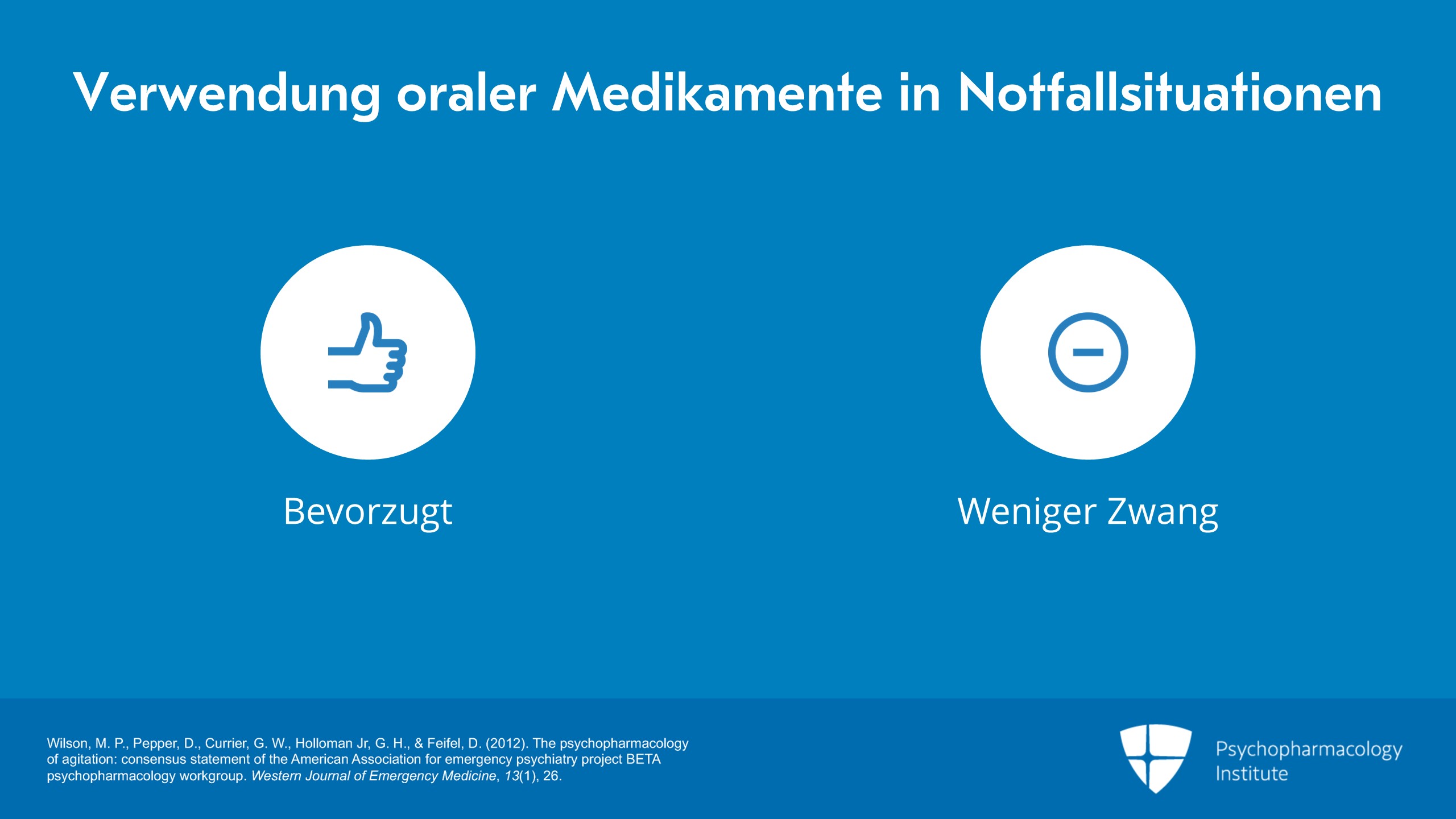 Verwendung oraler Medikamente in Notfallsituationen

Bevorzugt

Weniger Zwang

Wilson, M. P., Pepper, D., Currier, G. W., Holloman Jr, G. H., & Feifel, D. (2012). The psychopharmacology of agitation: consensus statement of the American Association for emergency psychiatry project BETA psychopharmacology workgroup. Western Journal of Emergency Medicine, 13(1), 26.

Psychopharmacology Institute